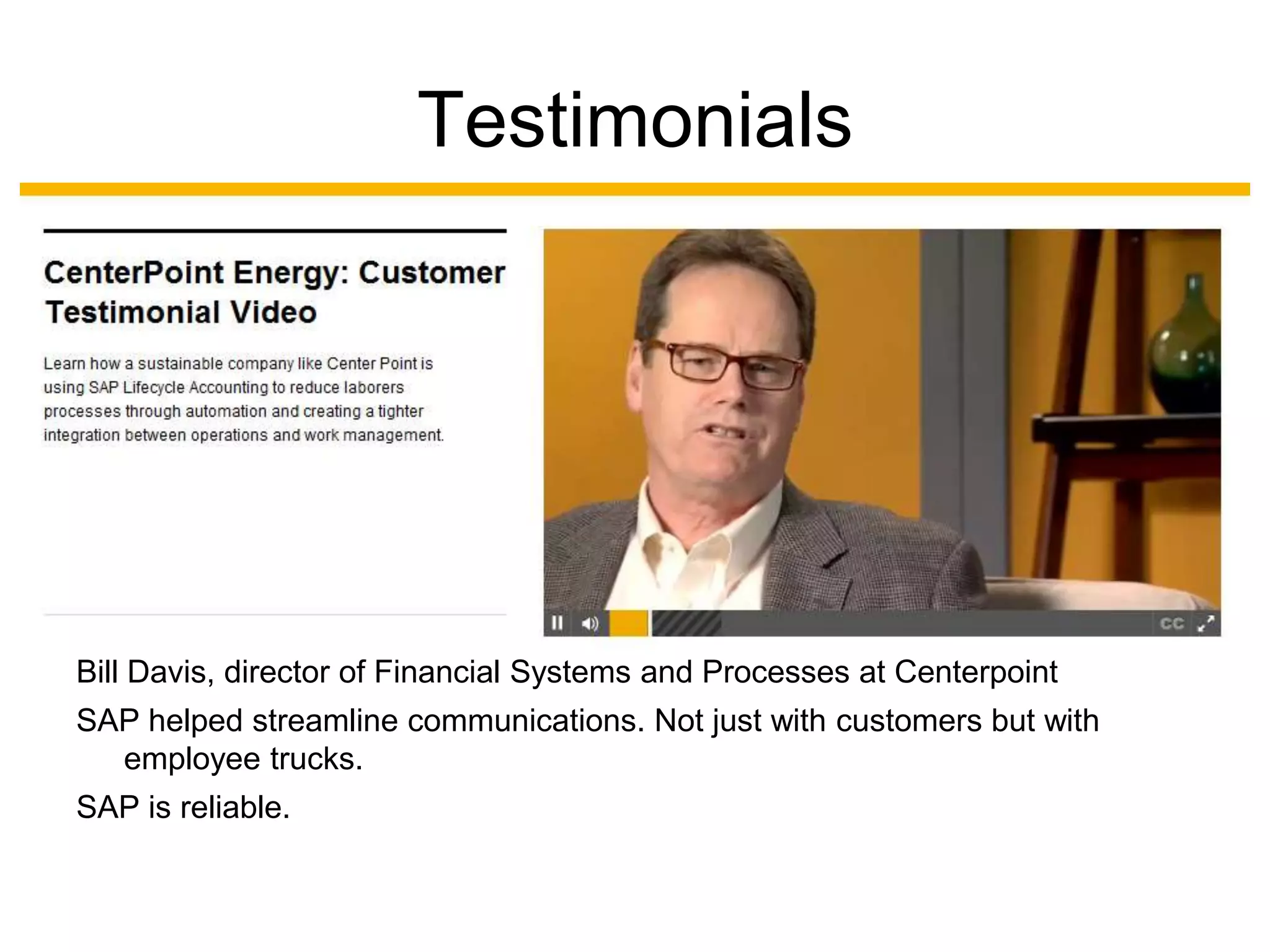 Testimonials

CenterPoint Energy: Customer Testimonial Video

Learn how a sustainable company like Center Point is using SAP Lifecycle Accounting to reduce laborers processes through automation and creating a tighter integration between operations and work management.

CC

Bill Davis, director of Financial Systems and Processes at Centerpoint

SAP helped streamline communications. Not just with customers but with employee trucks.

SAP is reliable.